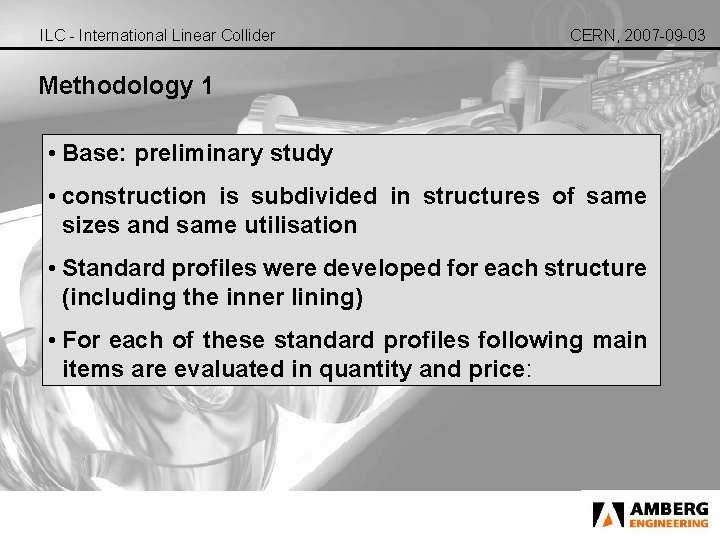 ILC - International Linear Collider

CERN, 2007-09-03

Methodology 1

• Base: preliminary study

• construction is subdivided in structures of same sizes and same utilisation

• Standard profiles were developed for each structure (including the inner lining)

• For each of these standard profiles following main items are evaluated in quantity and price:

AMBERG ENGINEERING